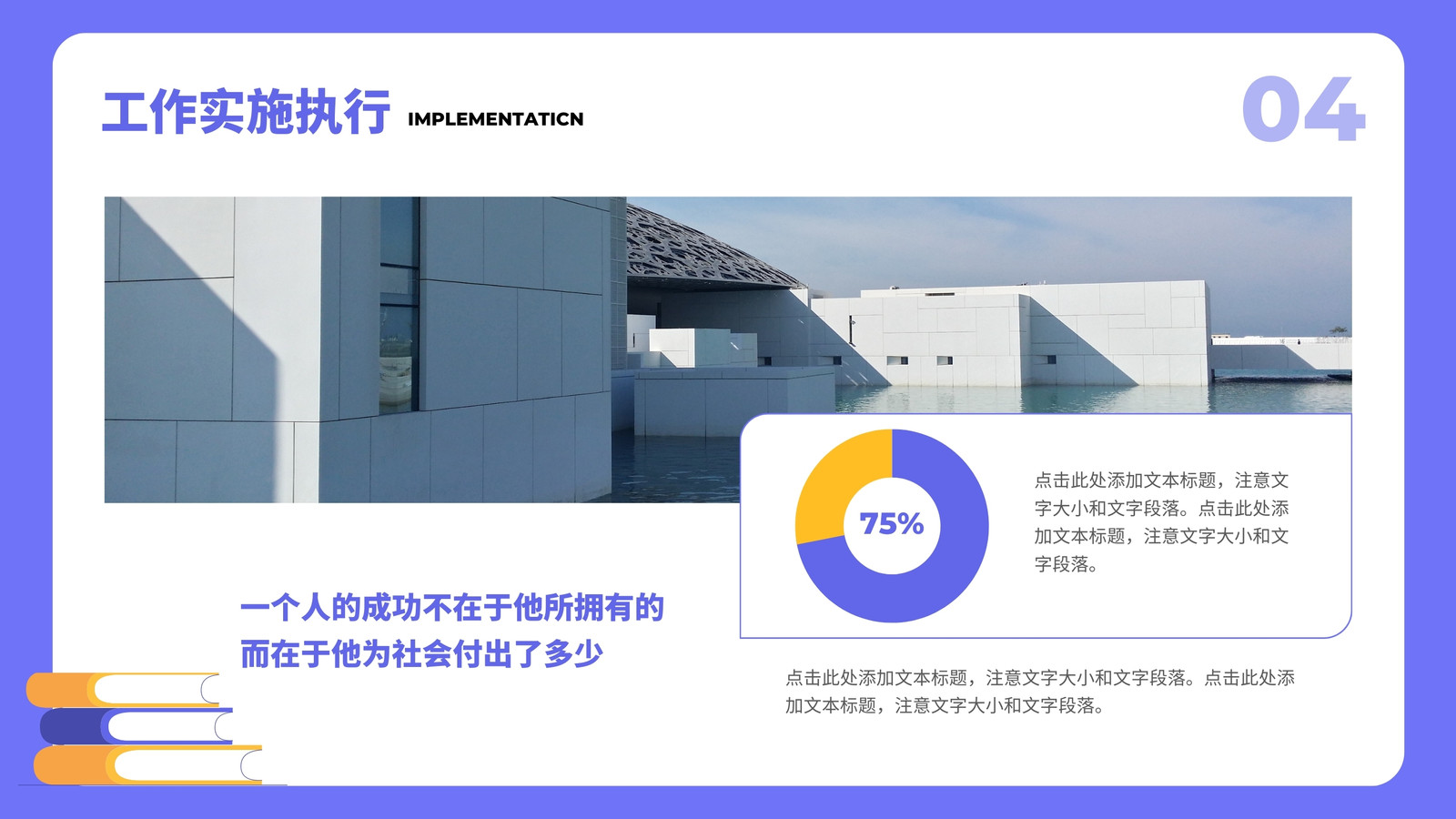 工作实施执行 IMPLEMENTATICN

04

75%

点击此处添加文本标题，注意文字大小和文字段落。点击此处添加文本标题，注意文字大小和文字段落。

一个人的成功不在于他所拥有的
而在于他为社会付出了多少

点击此处添加文本标题，注意文字大小和文字段落。点击此处添加文本标题，注意文字大小和文字段落。